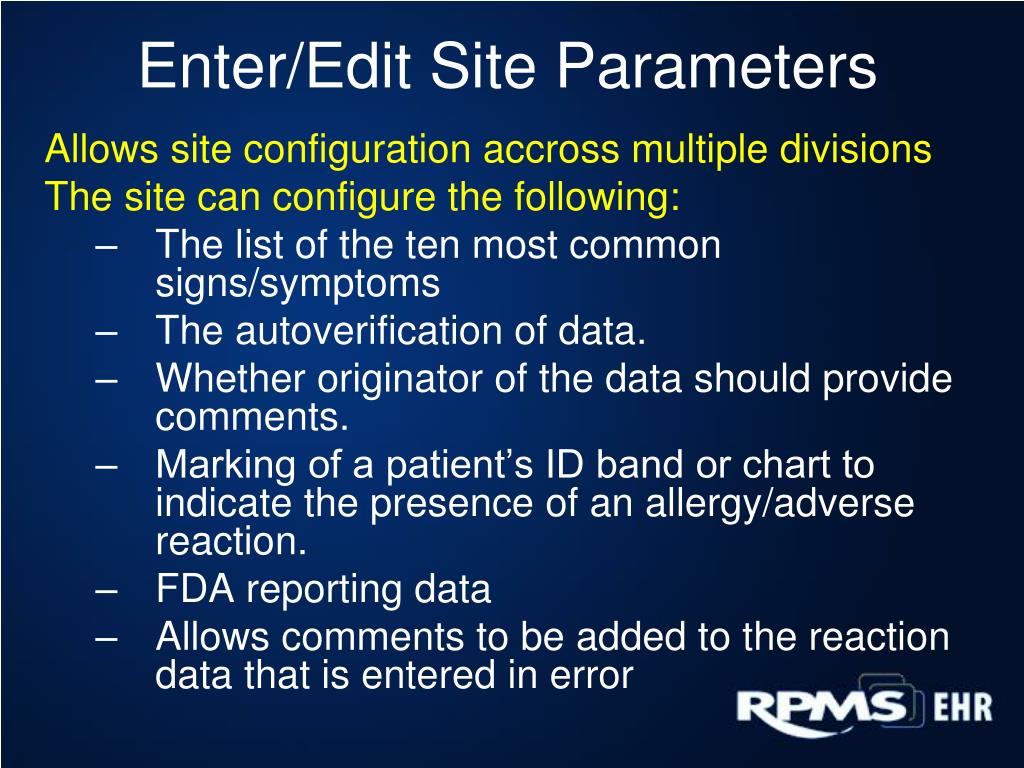 Enter/Edit Site Parameters

Allows site configuration accross multiple divisions

The site can configure the following:

– The list of the ten most common signs/symptoms
– The autoverification of data.
– Whether originator of the data should provide comments.
– Marking of a patient’s ID band or chart to indicate the presence of an allergy/adverse reaction.
– FDA reporting data
– Allows comments to be added to the reaction data that is entered in error

RPMS EHR